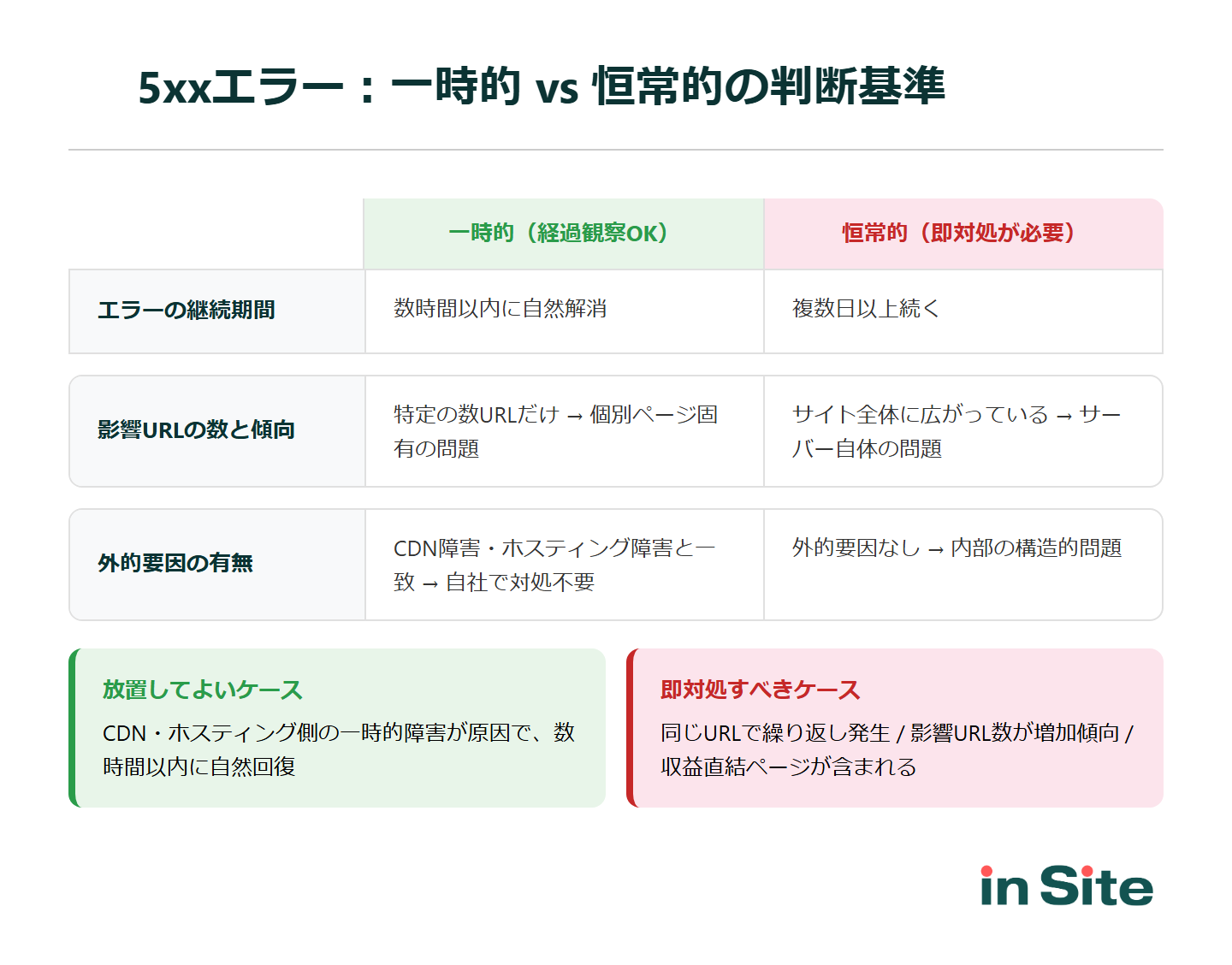 5xxエラー：一時的 vs 恒常的の判断基準

| | 一時的（経過観察OK） | 恒常的（即対処が必要） |
|---|---|---|
| エラーの継続期間 | 数時間以内に自然解消 | 複数日以上続く |
| 影響URLの数と傾向 | 特定の数URLだけ → 個別ページ固有の問題 | サイト全体に広がっている → サーバー自体の問題 |
| 外的要因の有無 | CDN障害・ホスティング障害と一致 → 自社で対処不要 | 外的要因なし → 内部の構造的問題 |

放置してよいケース

CDN・ホスティング側の一時的障害が原因で、数時間以内に自然回復

即対処すべきケース

同じURLで繰り返し発生 / 影響URL数が増加傾向 / 収益直結ページが含まれる

in Site